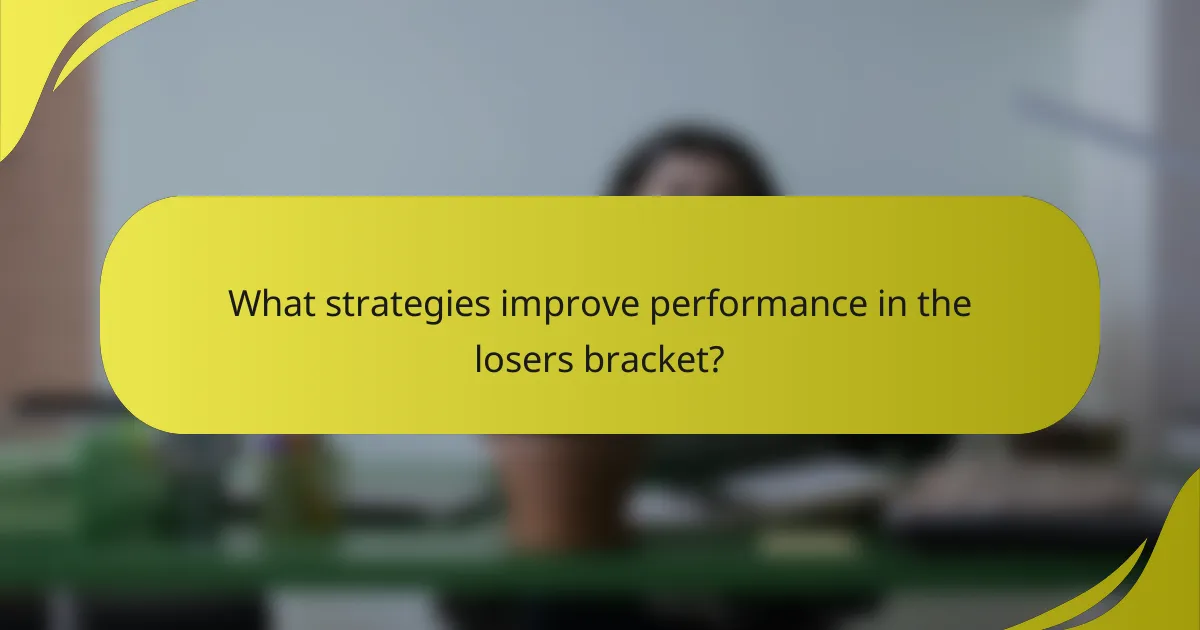 What strategies improve performance in the losers bracket?